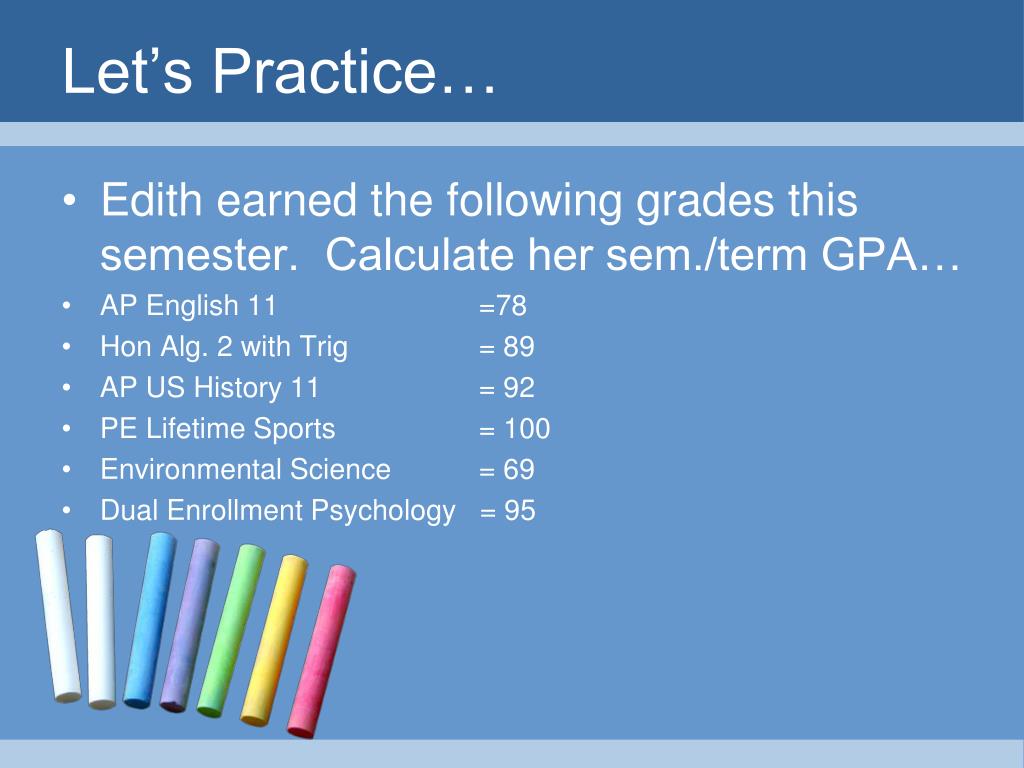 Let’s Practice…

• Edith earned the following grades this semester. Calculate her sem./term GPA…
• AP English 11 =78
• Hon Alg. 2 with Trig = 89
• AP US History 11 = 92
• PE Lifetime Sports = 100
• Environmental Science = 69
• Dual Enrollment Psychology = 95